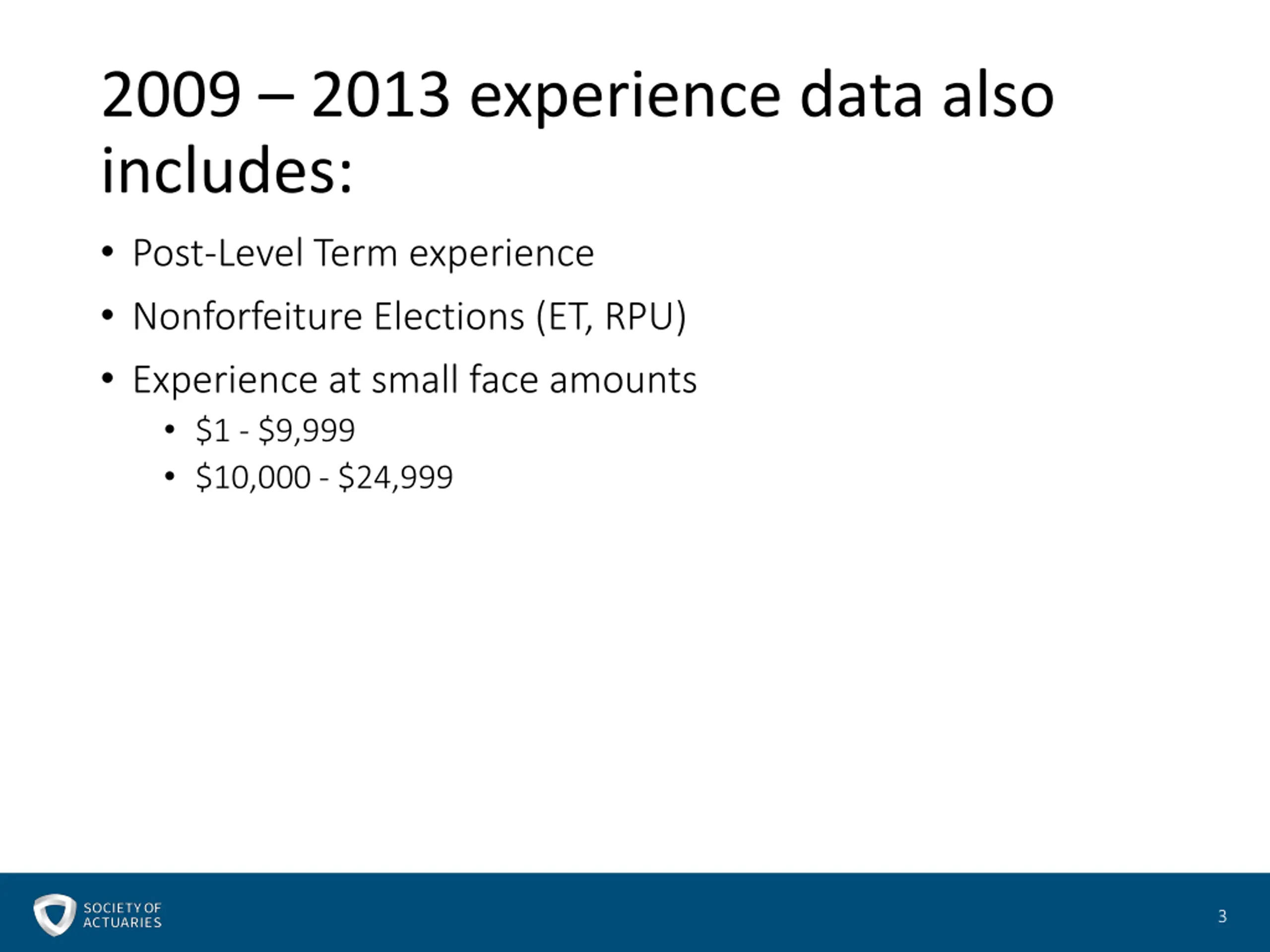 2009 – 2013 experience data also includes:

• Post-Level Term experience
• Nonforfeiture Elections (ET, RPU)
• Experience at small face amounts
  • \$1 - \$9,999
  • \$10,000 - \$24,999

SOCIETY OF ACTUARIES

3